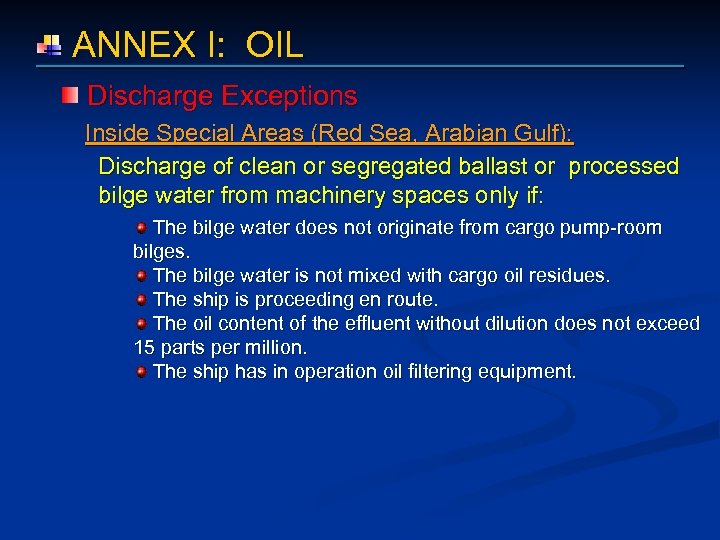 ANNEX I: OIL

Discharge Exceptions

Inside Special Areas (Red Sea, Arabian Gulf):

Discharge of clean or segregated ballast or processed bilge water from machinery spaces only if:

The bilge water does not originate from cargo pump-room bilges.
The bilge water is not mixed with cargo oil residues.
The ship is proceeding en route.
The oil content of the effluent without dilution does not exceed 15 parts per million.
The ship has in operation oil filtering equipment.